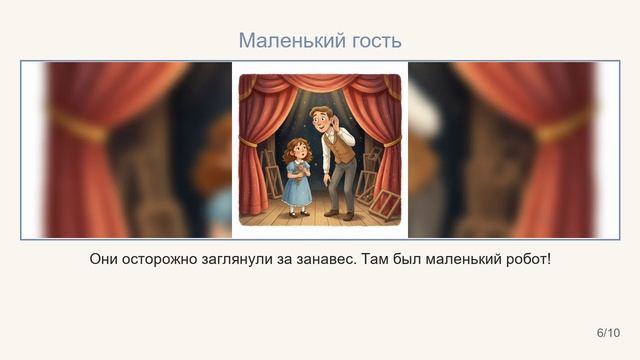 Маленький гость

Они осторожно заглянули за занавес. Там был маленький робот!

6/10